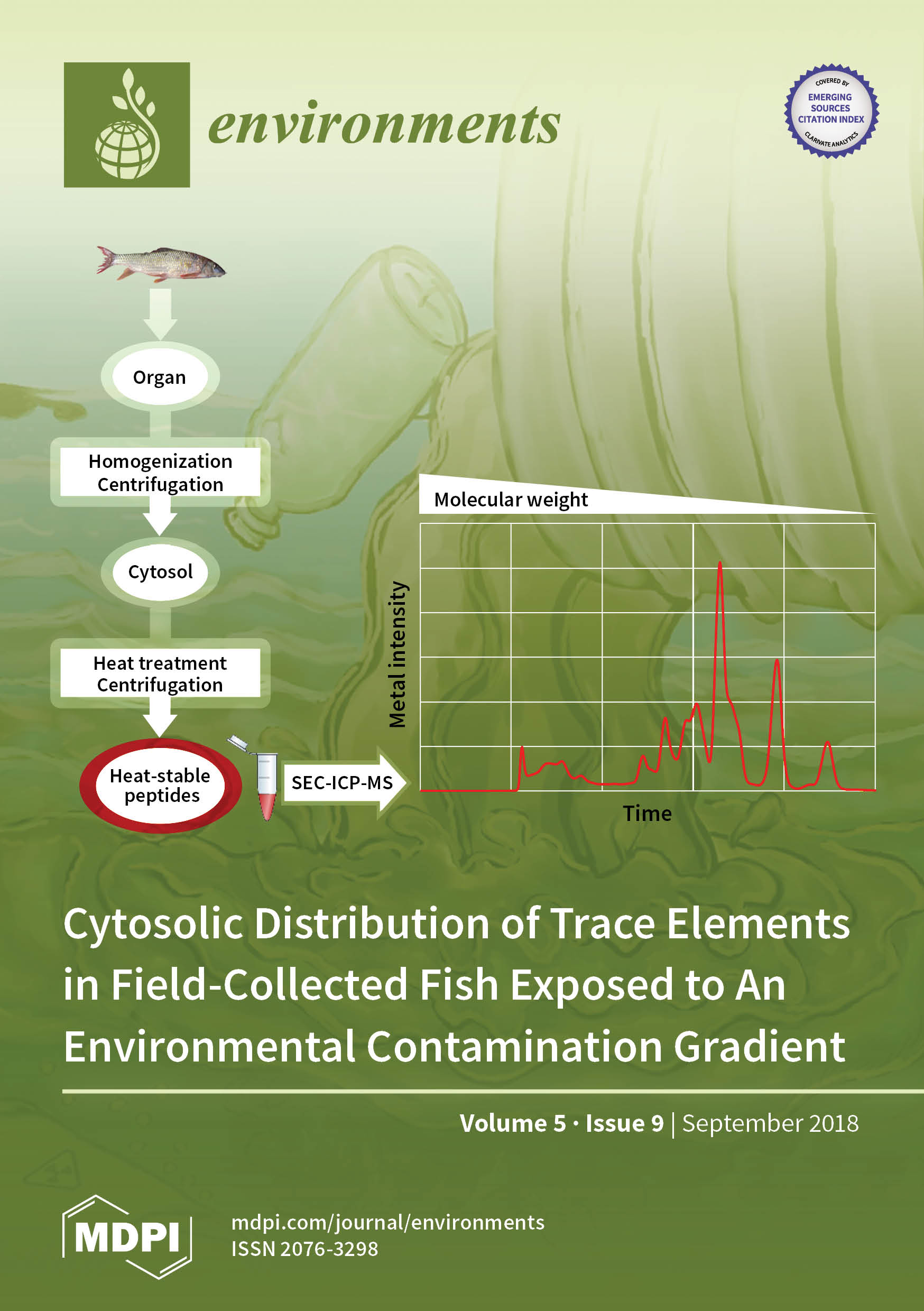 environments

COVERED BY
EMERGING SOURCES CITATION INDEX
CLARIVATE ANALYTICS

Organ

Homogenization
Centrifugation

Cytosol

Heat treatment
Centrifugation

Heat-stable peptides

SEC-ICP-MS

Molecular weight

Metal intensity

Time

Cytosolic Distribution of Trace Elements in Field-Collected Fish Exposed to An Environmental Contamination Gradient

Volume 5 · Issue 9 | September 2018

MDPI

mdpi.com/journal/environments
ISSN 2076-3298